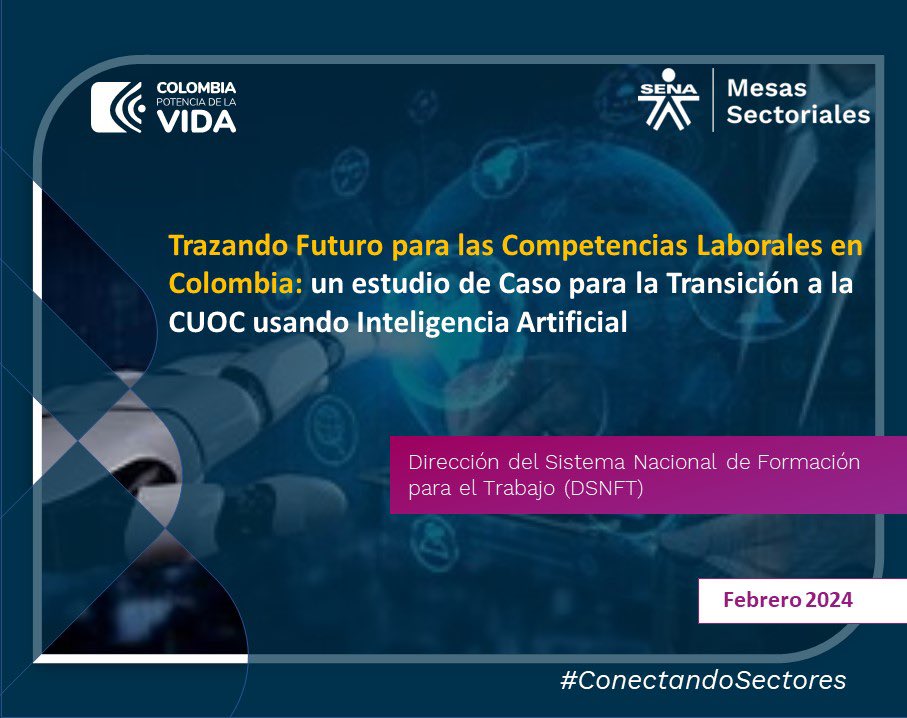 COLOMBIA
POTENCIA DE LA
VIDA

SENA

Mesas Sectoriales

Trazando Futuro para las Competencias Laborales en Colombia: un estudio de Caso para la Transición a la CUOC usando Inteligencia Artificial

Dirección del Sistema Nacional de Formación para el Trabajo (DSNFT)

Febrero 2024

#ConectandoSectores